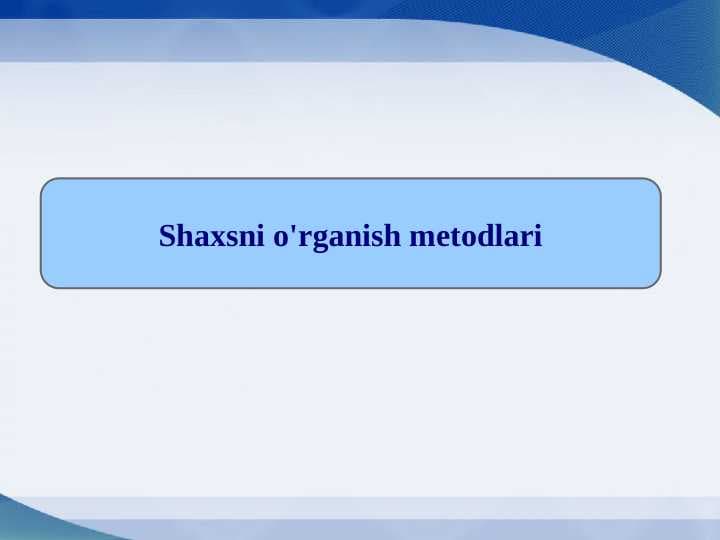 Shaxsni o'rganish metodlari